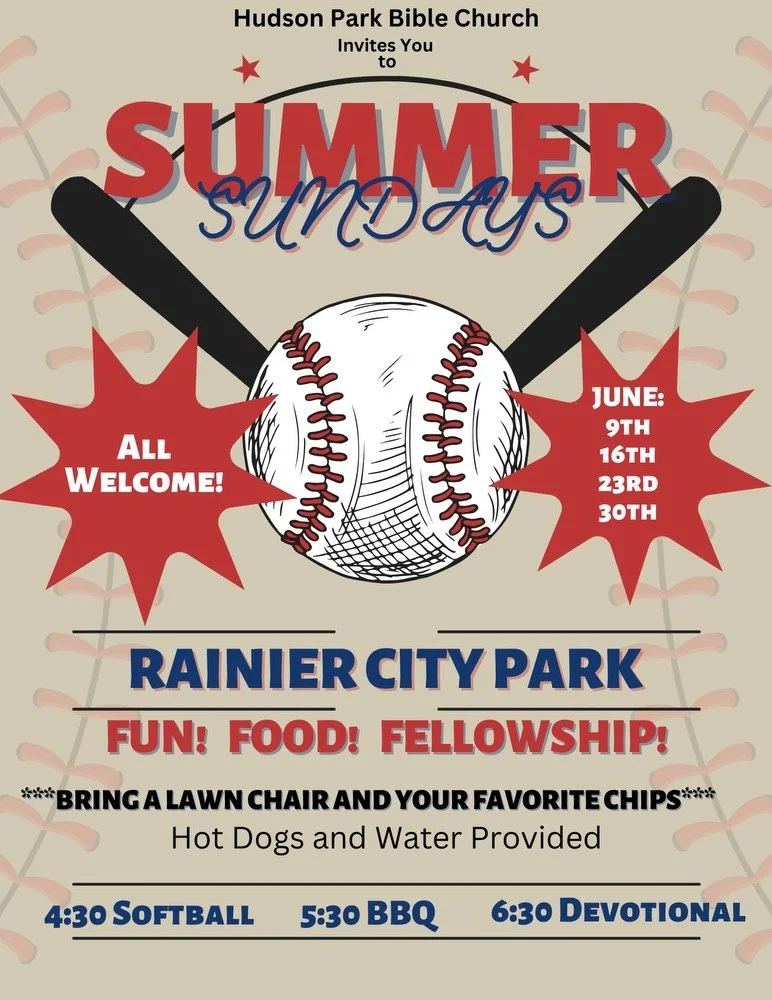 Hudson Park Bible Church
Invites You to

SUMMER
SUNDAYS

ALL WELCOME!

JUNE:
9TH
16TH
23RD
30TH

RAINIER CITY PARK

FUN! FOOD! FELLOWSHIP!

***BRING A LAWN CHAIR AND YOUR FAVORITE CHIPS***
Hot Dogs and Water Provided

4:30 SOFTBALL 5:30 BBQ 6:30 DEVOTIONAL